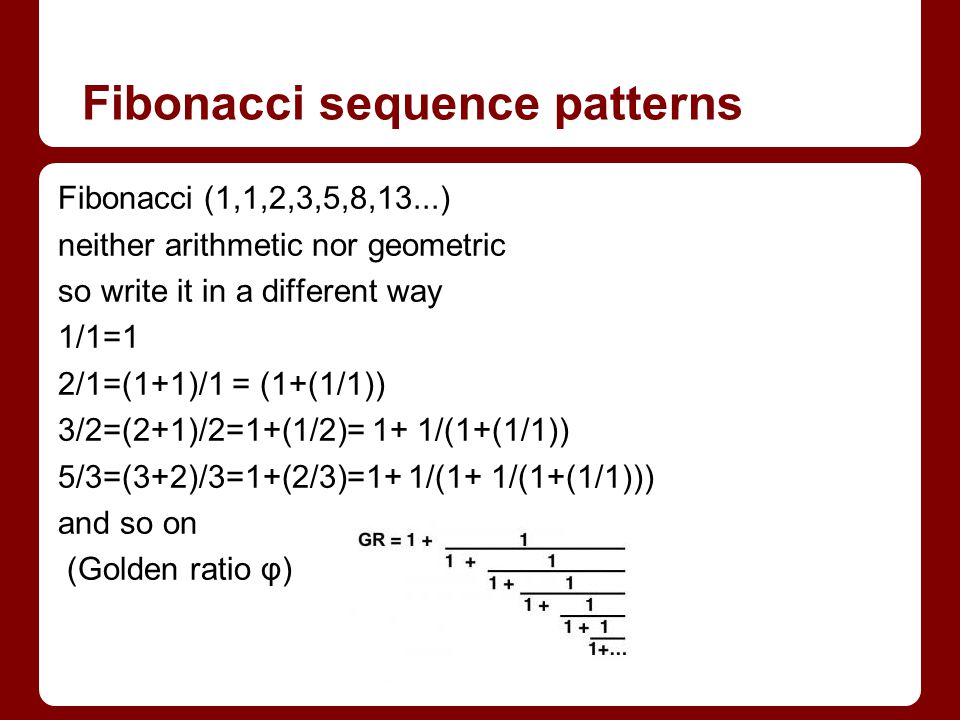 Fibonacci sequence patterns

Fibonacci (1,1,2,3,5,8,13...)
neither arithmetic nor geometric
so write it in a different way
1/1=1
2/1=(1+1)/1 = (1+(1/1))
3/2=(2+1)/2=1+(1/2)= 1+ 1/(1+(1/1))
5/3=(3+2)/3=1+(2/3)=1+ 1/(1+ 1/(1+(1/1)))
and so on
(Golden ratio φ)

$GR = 1 + \cfrac{1}{1 + \cfrac{1}{1 + \cfrac{1}{1 + \cfrac{1}{1 + \cfrac{1}{1+...}}}}}$